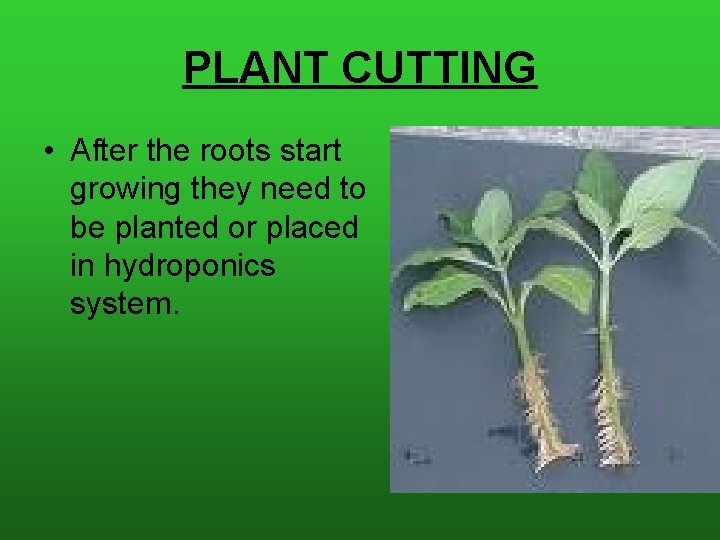 PLANT CUTTING

• After the roots start growing they need to be planted or placed in hydroponics system.